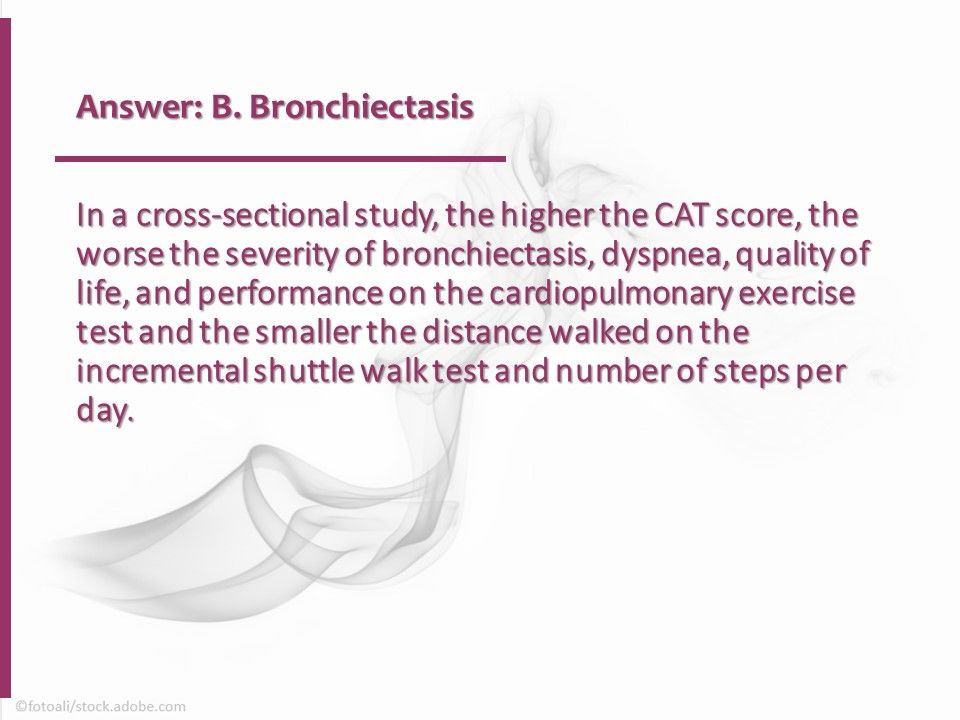 Answer: B. Bronchiectasis

In a cross-sectional study, the higher the CAT score, the worse the severity of bronchiectasis, dyspnea, quality of life, and performance on the cardiopulmonary exercise test and the smaller the distance walked on the incremental shuttle walk test and number of steps per day.

©fotoali/stock.adobe.com